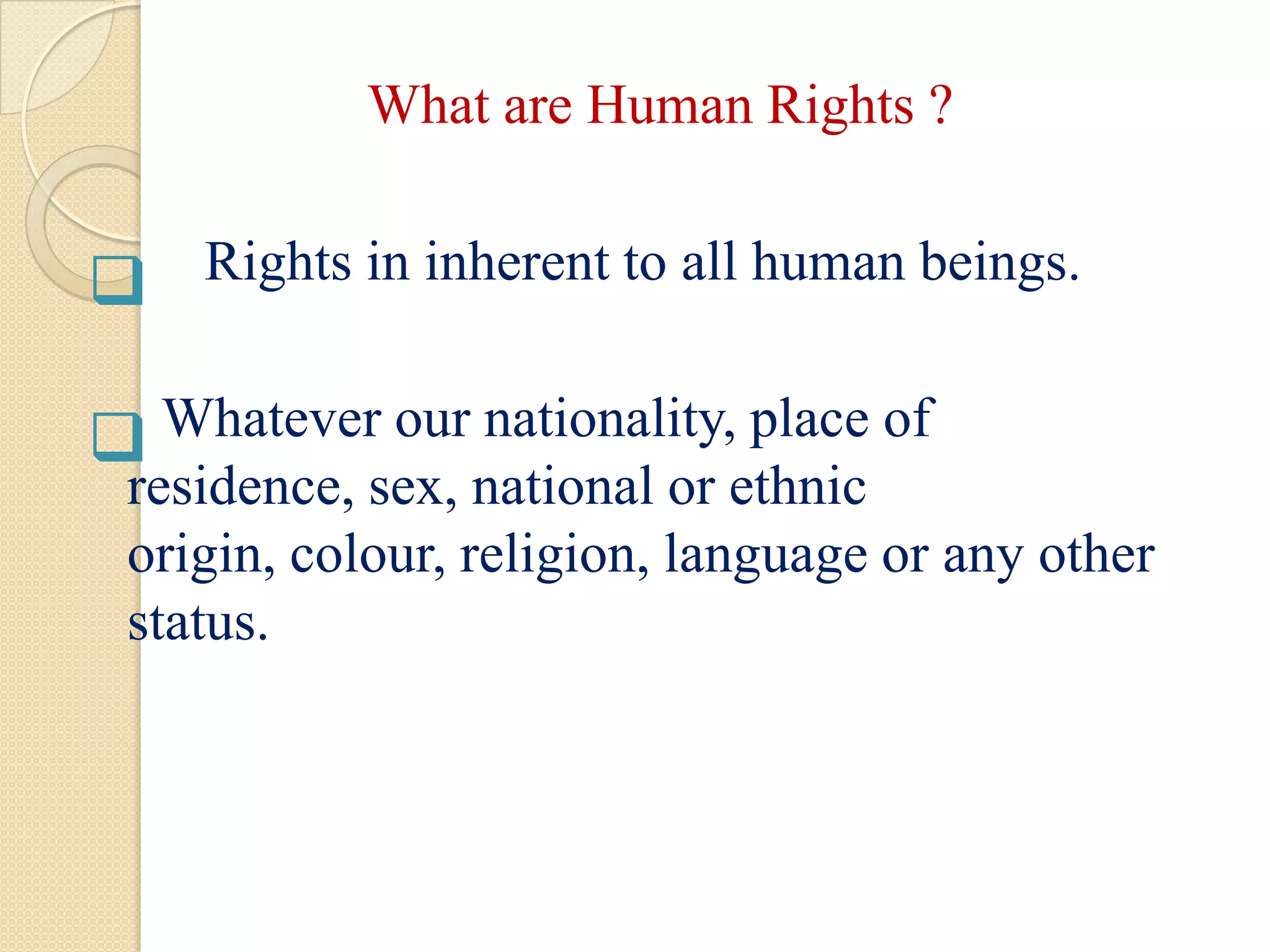 What are Human Rights ?

Rights in inherent to all human beings.

Whatever our nationality, place of residence, sex, national or ethnic origin, colour, religion, language or any other status.